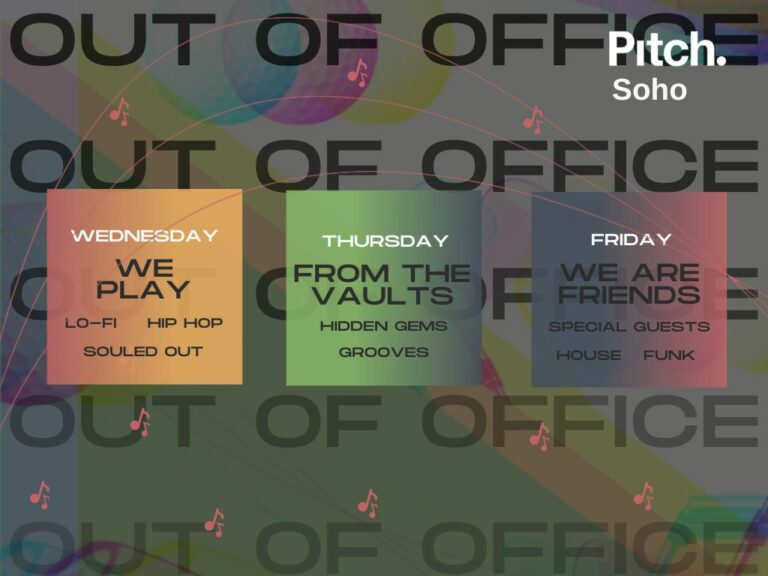 OUT OF OFFICE

Pitch.
Soho

OUT OF OFFICE

WEDNESDAY
WE PLAY
LO-FI HIP HOP
SOULED OUT

THURSDAY
FROM THE VAULTS
HIDDEN GEMS
GROOVES

FRIDAY
WE ARE FRIENDS
SPECIAL GUESTS
HOUSE FUNK

OUT OF OFFICE

OUT OF OFFICE

OUT OF OFFICE